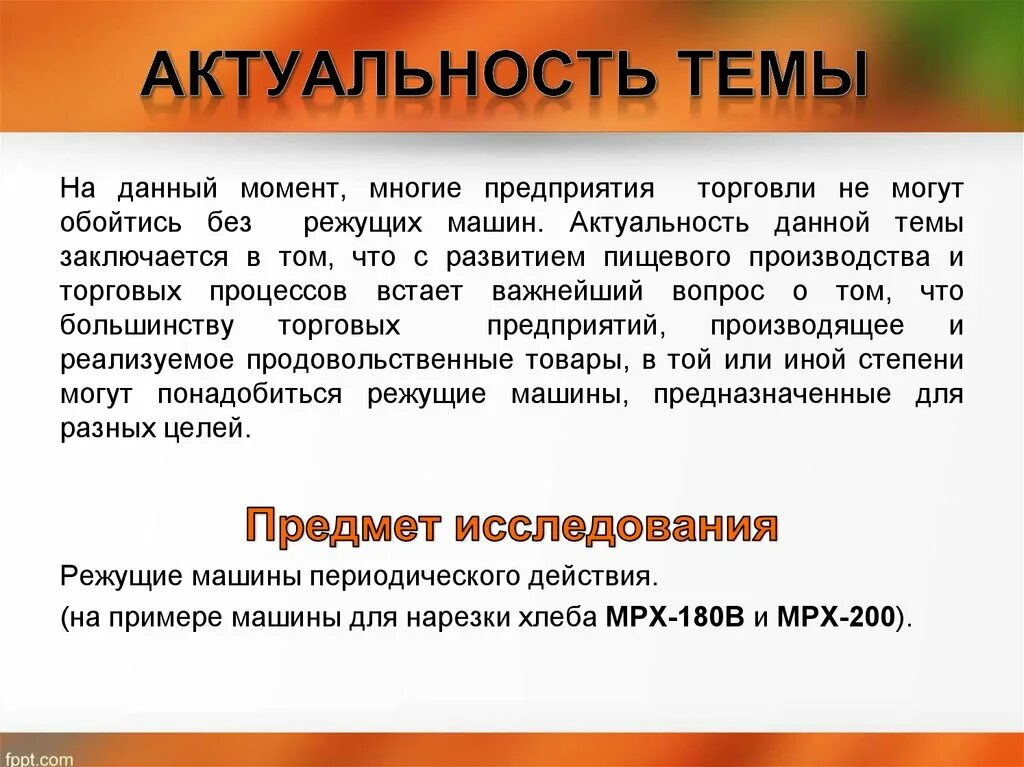 АКТУАЛЬНОСТЬ ТЕМЫ

На данный момент, многие предприятия торговли не могут обойтись без режущих машин. Актуальность данной темы заключается в том, что с развитием пищевого производства и торговых процессов встает важнейший вопрос о том, что большинству торговых предприятий, производящее и реализуемое продовольственные товары, в той или иной степени могут понадобиться режущие машины, предназначенные для разных целей.

Предмет исследования

Режущие машины периодического действия.

(на примере машины для нарезки хлеба МРХ-180В и МРХ-200).

fppt.com